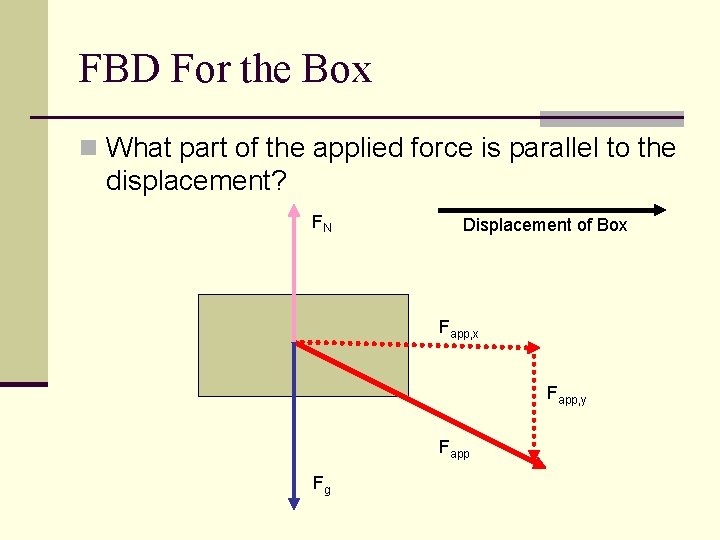 FBD For the Box

What part of the applied force is parallel to the displacement?

$F_N$

Displacement of Box

$F_{app,x}$

$F_{app,y}$

$F_{app}$

$F_g$